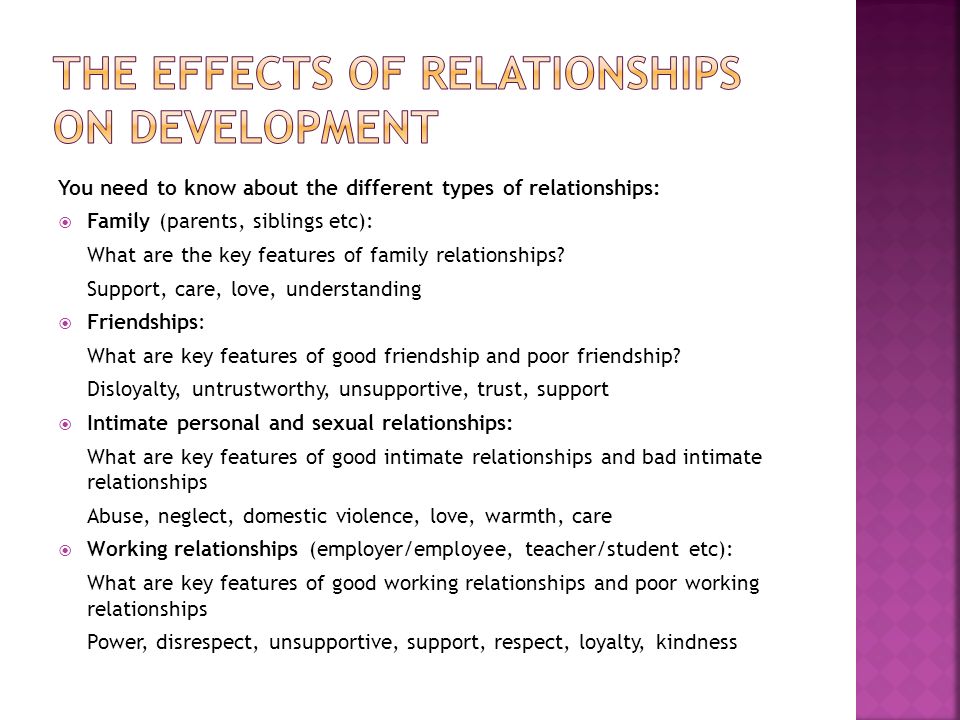 THE EFFECTS OF RELATIONSHIPS ON DEVELOPMENT

You need to know about the different types of relationships:

Family (parents, siblings etc):

What are the key features of family relationships?

Support, care, love, understanding

Friendships:

What are key features of good friendship and poor friendship?

Disloyalty, untrustworthy, unsupportive, trust, support

Intimate personal and sexual relationships:

What are key features of good intimate relationships and bad intimate relationships

Abuse, neglect, domestic violence, love, warmth, care

Working relationships (employer/employee, teacher/student etc):

What are key features of good working relationships and poor working relationships

Power, disrespect, unsupportive, support, respect, loyalty, kindness